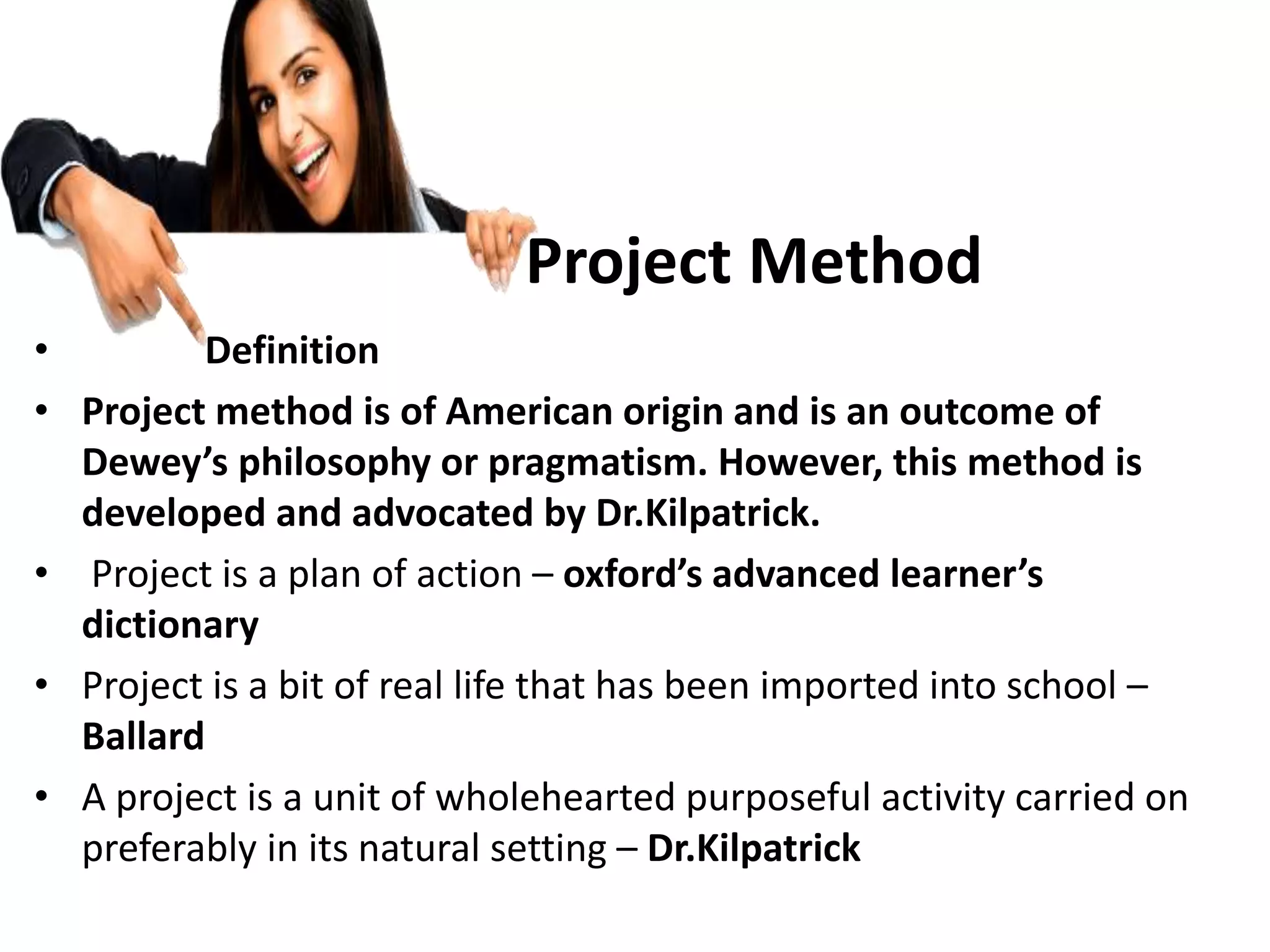 Project Method

• Definition

• Project method is of American origin and is an outcome of Dewey's philosophy or pragmatism. However, this method is developed and advocated by Dr.Kilpatrick.

• Project is a plan of action – oxford's advanced learner's dictionary

• Project is a bit of real life that has been imported into school – Ballard

• A project is a unit of wholehearted purposeful activity carried on preferably in its natural setting – Dr.Kilpatrick